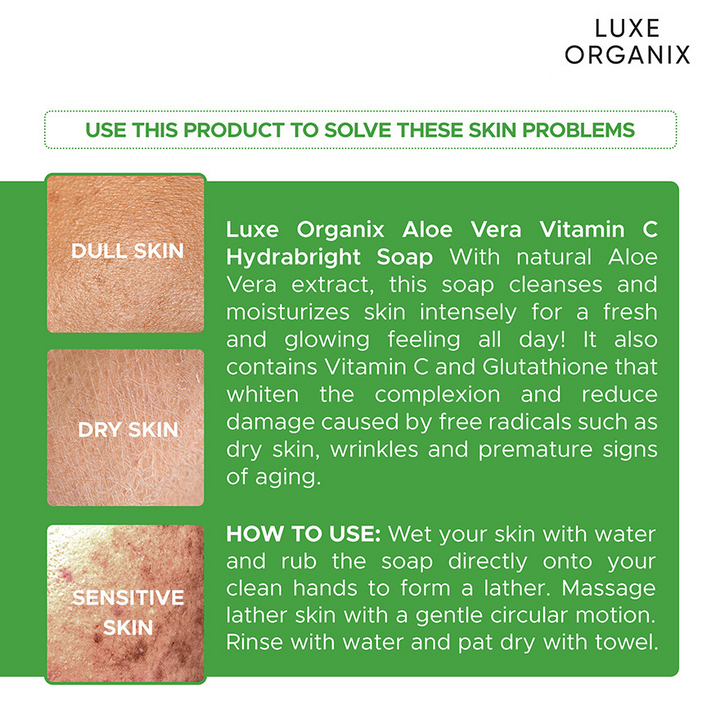 LUXE
ORGANIX

USE THIS PRODUCT TO SOLVE THESE SKIN PROBLEMS

DULL SKIN

DRY SKIN

SENSITIVE SKIN

Luxe Organix Aloe Vera Vitamin C Hydrabright Soap With natural Aloe Vera extract, this soap cleanses and moisturizes skin intensely for a fresh and glowing feeling all day! It also contains Vitamin C and Glutathione that whiten the complexion and reduce damage caused by free radicals such as dry skin, wrinkles and premature signs of aging.

HOW TO USE: Wet your skin with water and rub the soap directly onto your clean hands to form a lather. Massage lather skin with a gentle circular motion. Rinse with water and pat dry with towel.